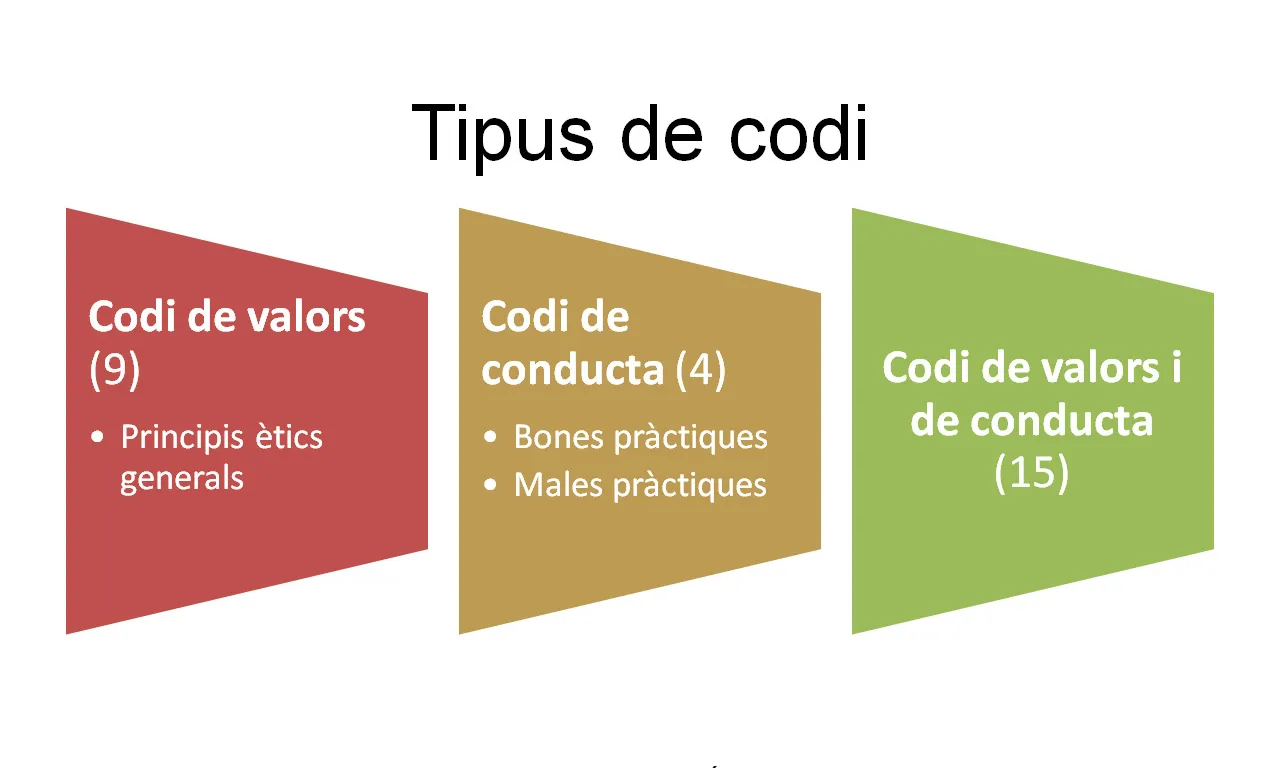 Tipus de codi

Codi de valors (9)
• Principis ètics generals

Codi de conducta (4)
• Bones pràctiques
• Males pràctiques

Codi de valors i de conducta (15)